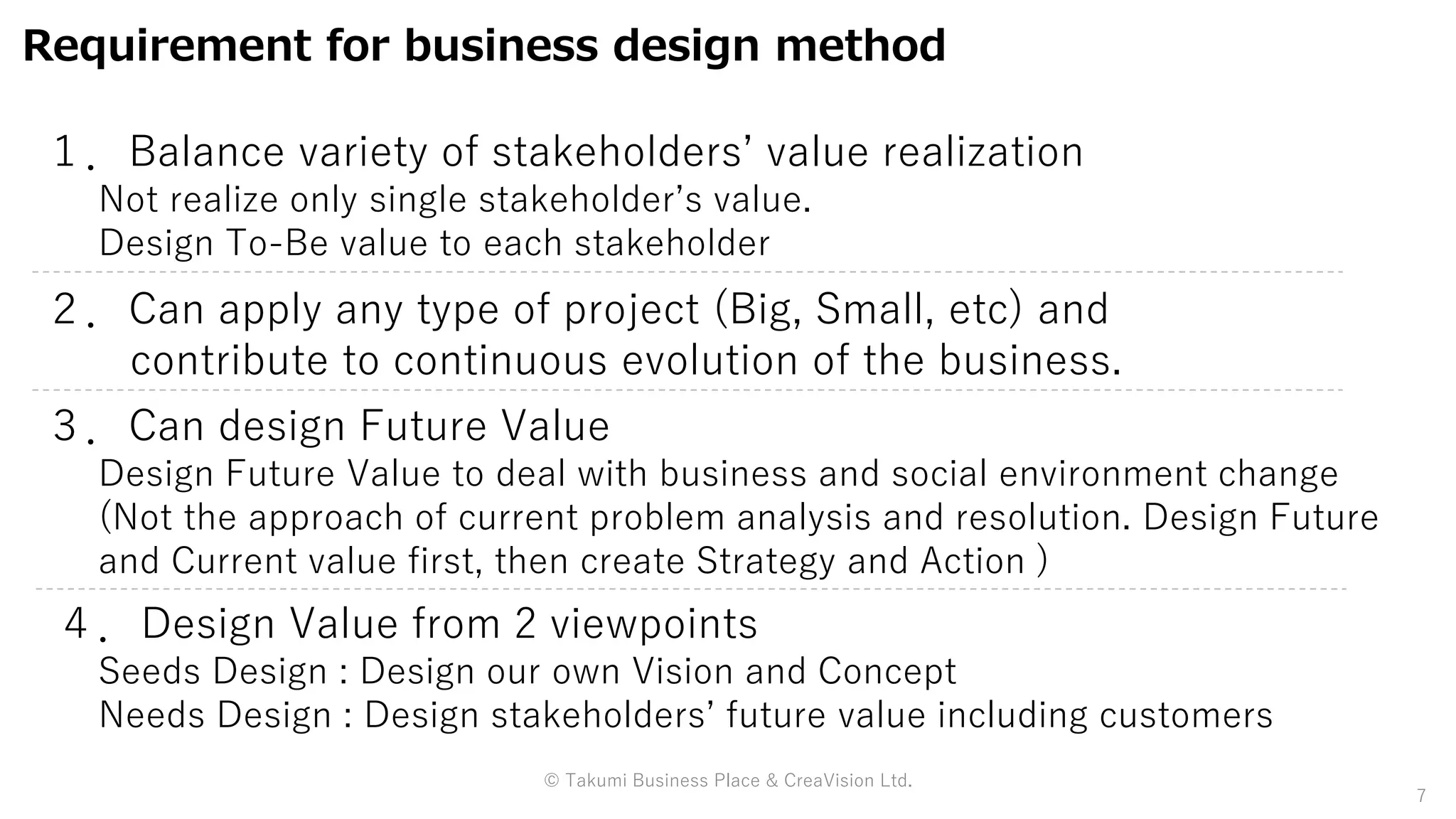 Requirement for business design method

1． Balance variety of stakeholders’ value realization
Not realize only single stakeholder’s value.
Design To-Be value to each stakeholder

2． Can apply any type of project (Big, Small, etc) and contribute to continuous evolution of the business.

3． Can design Future Value
Design Future Value to deal with business and social environment change (Not the approach of current problem analysis and resolution. Design Future and Current value first, then create Strategy and Action )

4． Design Value from 2 viewpoints
Seeds Design : Design our own Vision and Concept
Needs Design : Design stakeholders’ future value including customers

© Takumi Business Place & CreaVision Ltd.

7